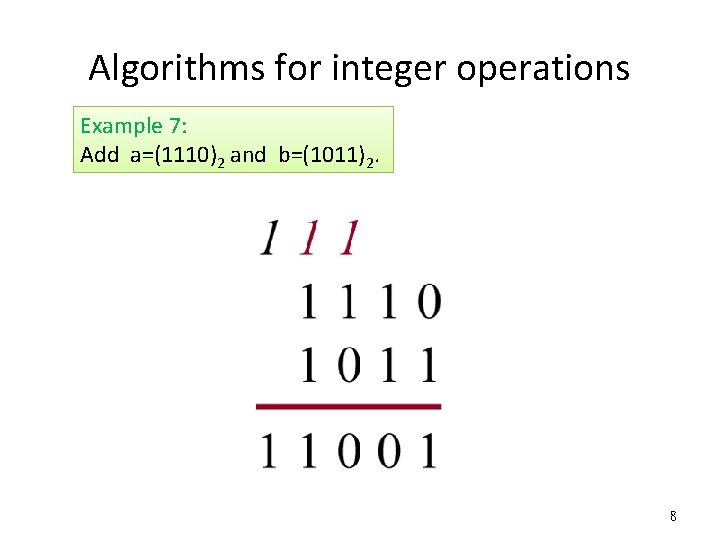 Algorithms for integer operations

Example 7:
Add $a=(1110)_2$ and $b=(1011)_2$.

1 1 1
1 1 1 0
1 0 1 1
1 1 0 0 1

8